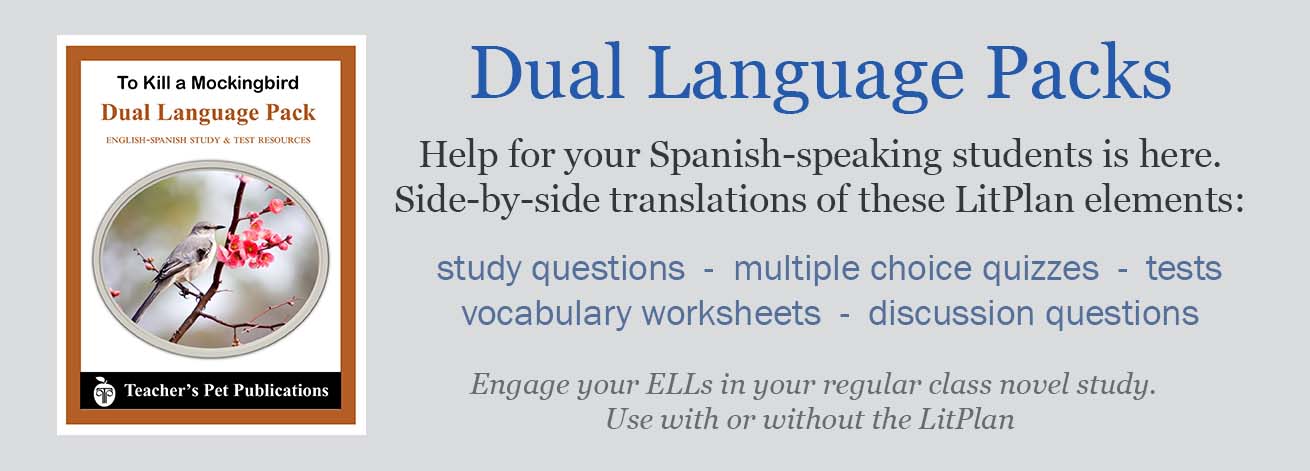 To Kill a Mockingbird
Dual Language Pack
ENGLISH-SPANISH STUDY & TEST RESOURCES

Teacher's Pet Publications

Dual Language Packs

Help for your Spanish-speaking students is here.
Side-by-side translations of these LitPlan elements:

study questions - multiple choice quizzes - tests
vocabulary worksheets - discussion questions

Engage your ELLs in your regular class novel study.
Use with or without the LitPlan